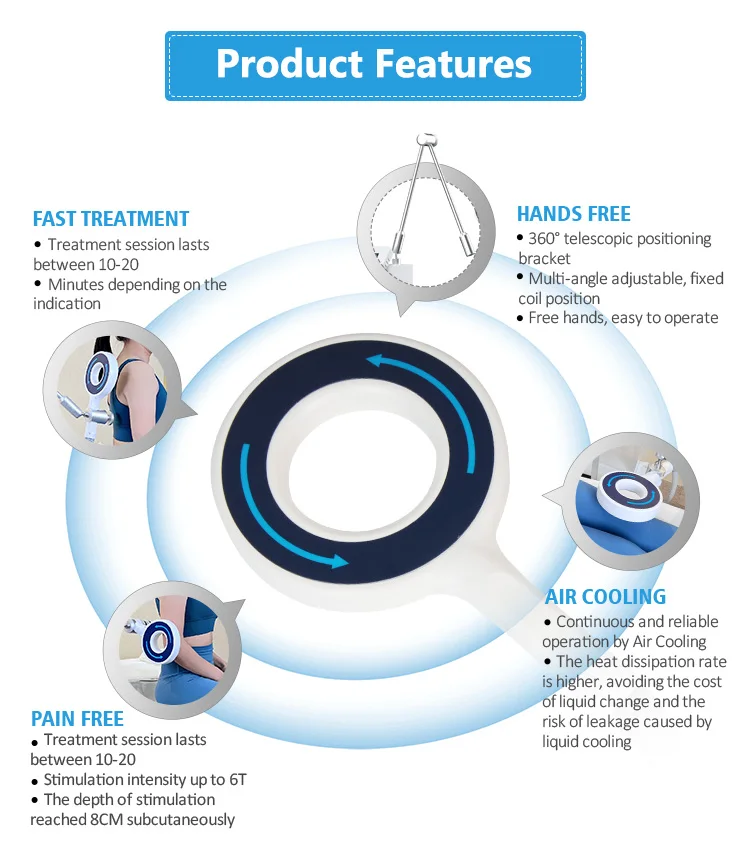 Product Features

FAST TREATMENT
• Treatment session lasts between 10-20
• Minutes depending on the indication

HANDS FREE
• 360° telescopic positioning bracket
• Multi-angle adjustable, fixed coil position
• Free hands, easy to operate

AIR COOLING
• Continuous and reliable operation by Air Cooling
• The heat dissipation rate is higher, avoiding the cost of liquid change and the risk of leakage caused by liquid cooling

PAIN FREE
• Treatment session lasts between 10-20
• Stimulation intensity up to 6T
• The depth of stimulation reached 8CM subcutaneously